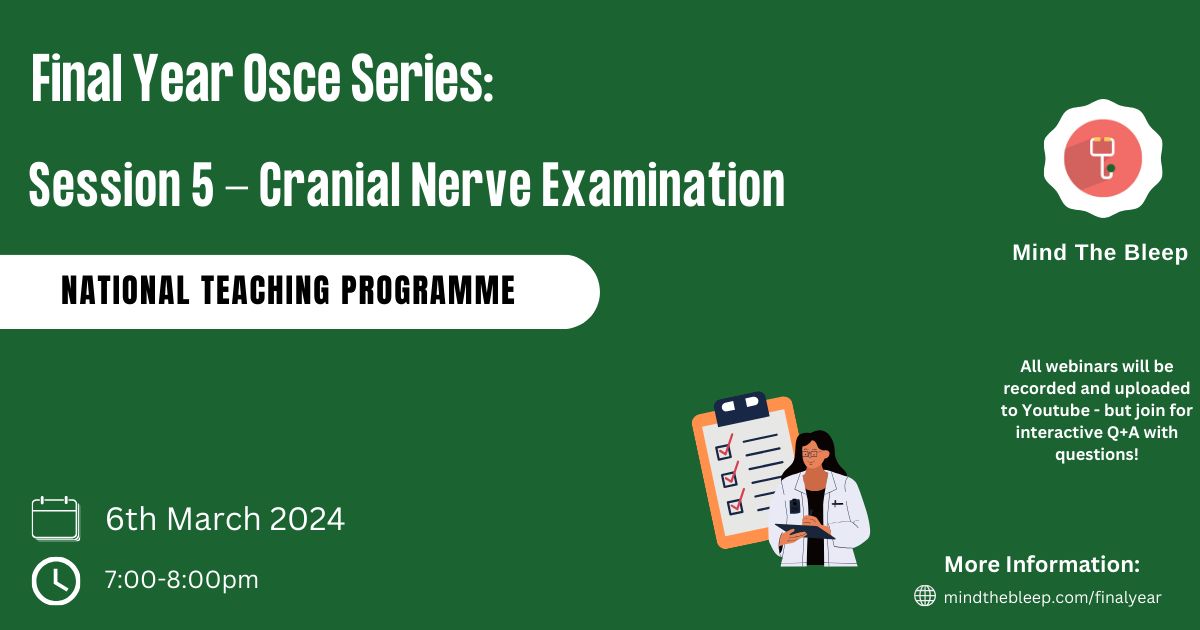 Final Year Osce Series:

Session 5 – Cranial Nerve Examination

NATIONAL TEACHING PROGRAMME

Mind The Bleep

All webinars will be recorded and uploaded to Youtube - but join for interactive Q+A with questions!

6th March 2024

7:00-8:00pm

More Information:

mindthebleep.com/finalyear